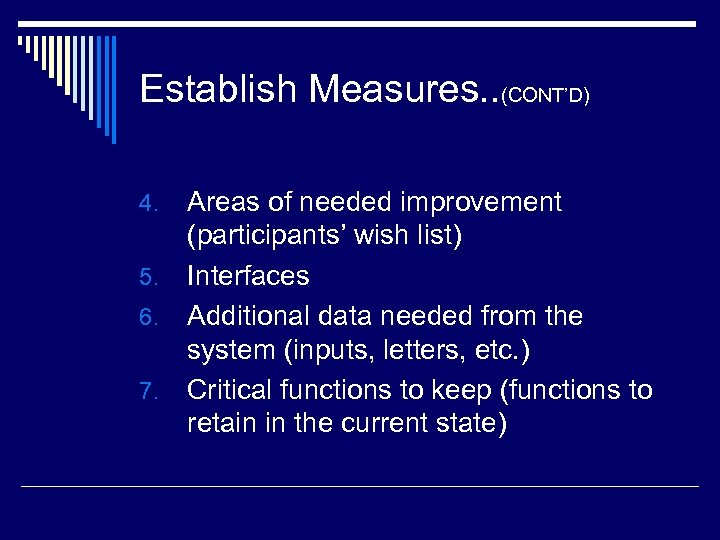 Establish Measures..(CONT'D)

4. Areas of needed improvement (participants' wish list)
5. Interfaces
6. Additional data needed from the system (inputs, letters, etc.)
7. Critical functions to keep (functions to retain in the current state)